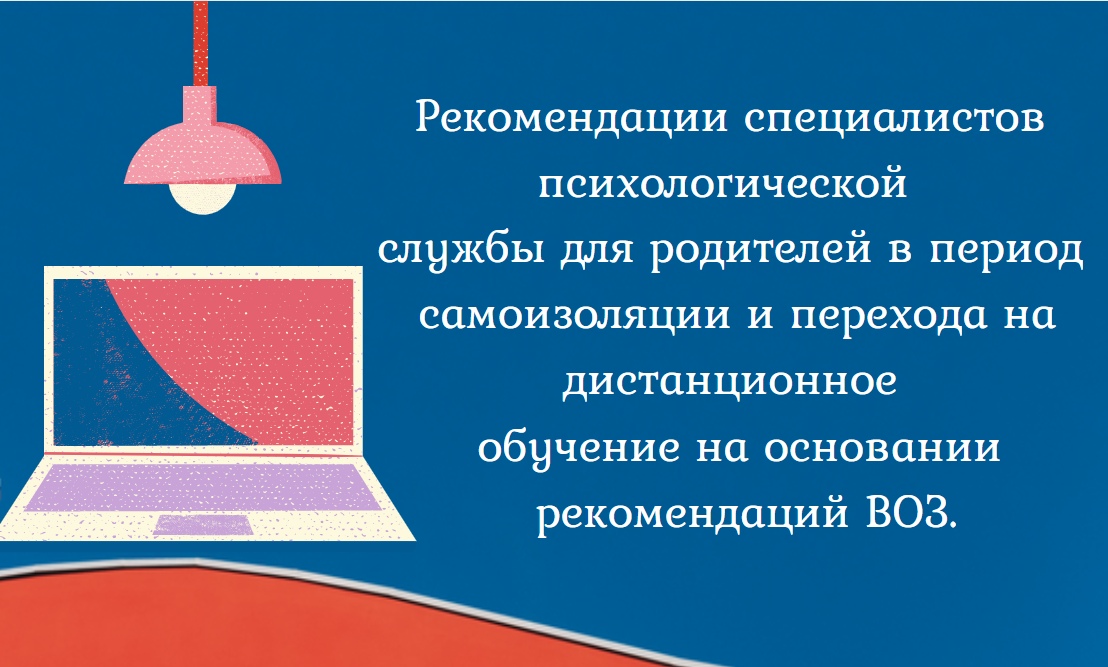 Рекомендации специалистов психологической службы для родителей в период самоизоляции и перехода на дистанционное обучение на основании рекомендаций ВОЗ.